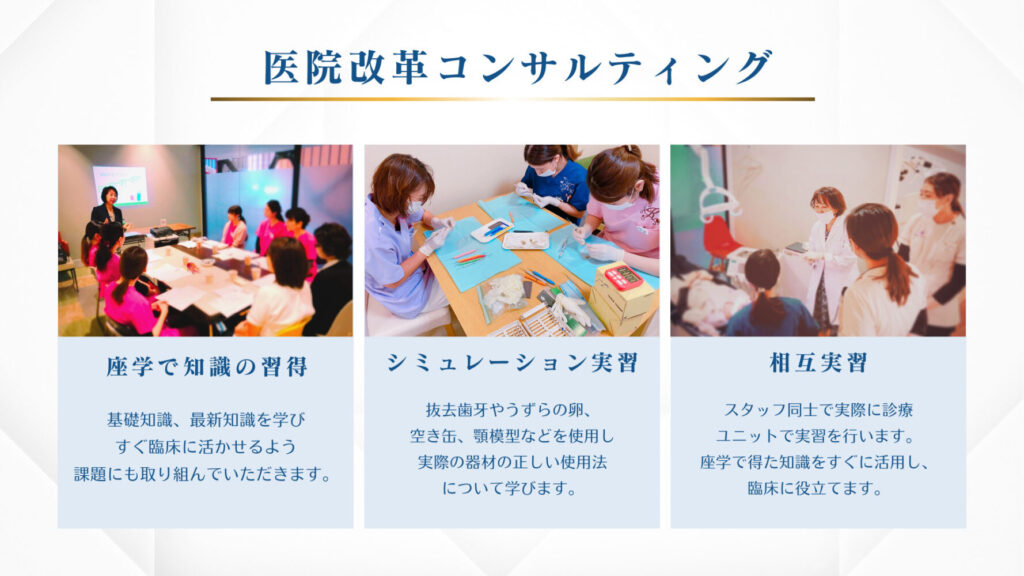 医院改革コンサルティング

座学で知識の習得

基礎知識、最新知識を学び
すぐ臨床に活かせるよう
課題にも取り組んでいただきます。

シミュレーション実習

抜去歯牙やうずらの卵、
空き缶、顎模型などを使用し
実際の器材の正しい使用法
について学びます。

相互実習

スタッフ同士で実際に診療
ユニットで実習を行います。
座学で得た知識をすぐに活用し、
臨床に役立てます。